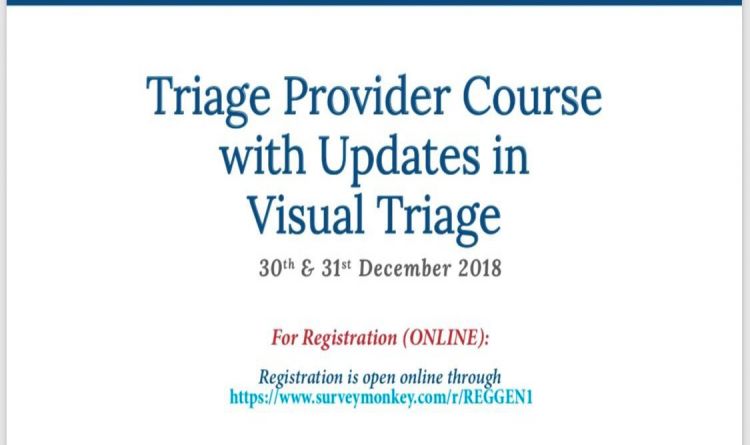 Triage Provider Course with Updates in Visual Triage

30th & 31st December 2018

For Registration (ONLINE):

Registration is open online through https://www.surveymonkey.com/r/REGGEN1